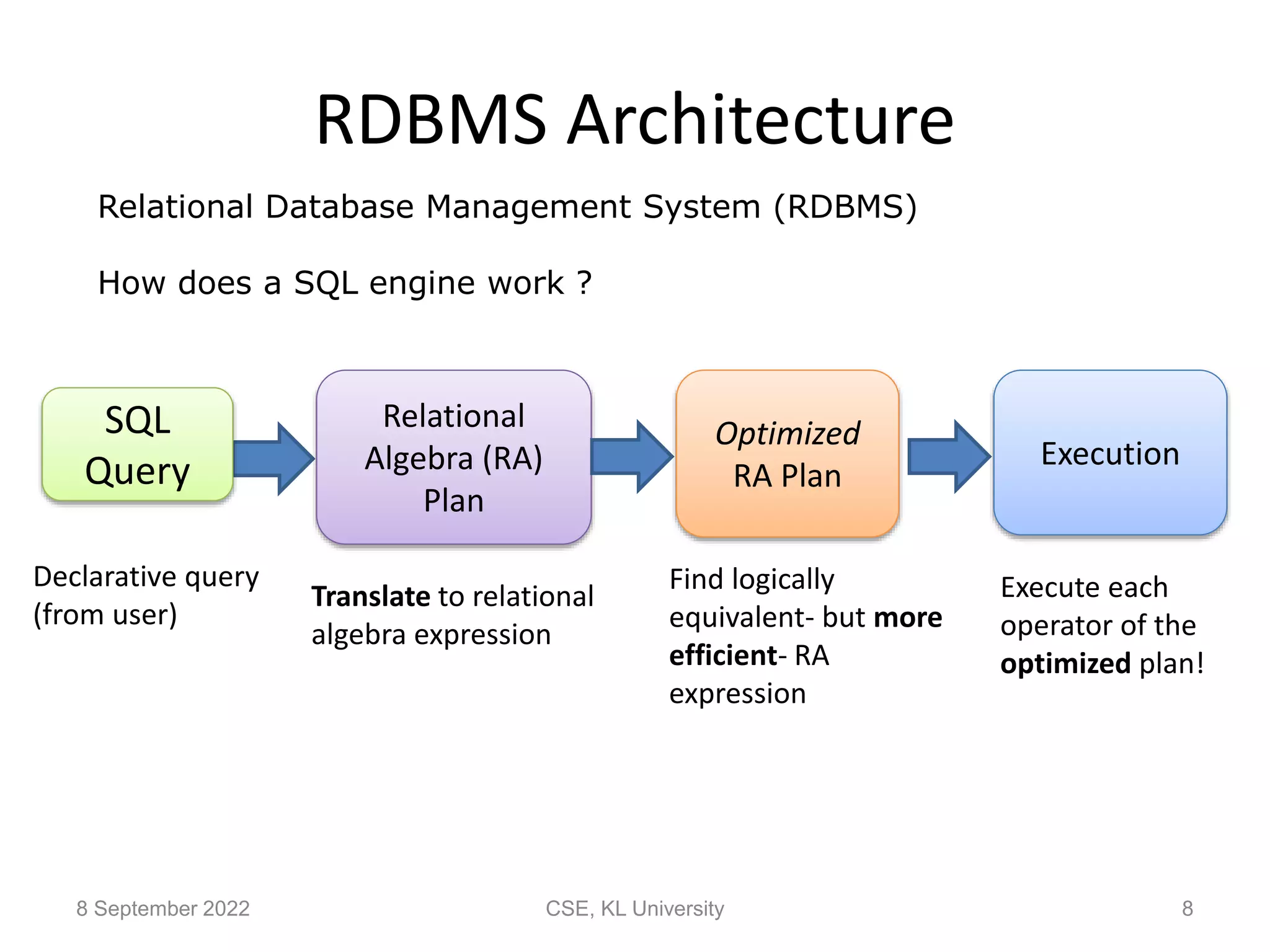 RDBMS Architecture

Relational Database Management System (RDBMS)

How does a SQL engine work ?

SQL Query

Relational Algebra (RA) Plan

Optimized RA Plan

Execution

Declarative query (from user)

Translate to relational algebra expression

Find logically equivalent- but more efficient- RA expression

Execute each operator of the optimized plan!

8 September 2022

CSE, KL University

8